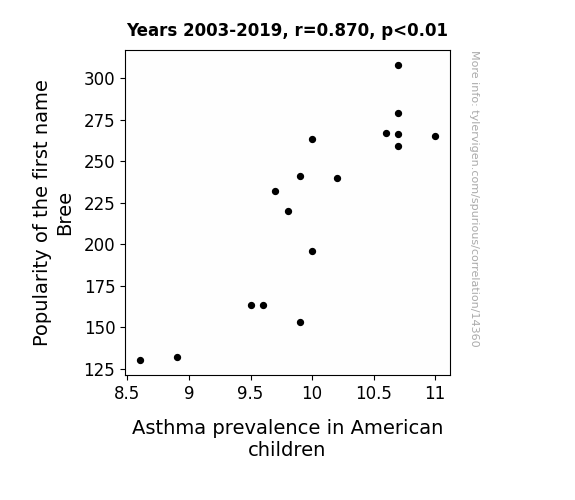 Years 2003-2019, r=0.870, p<0.01

Popularity of the first name Bree

300
275
250
225
200
175
150
125

8.5
9
9.5
10
10.5
11

Asthma prevalence in American children

More info: tylervigen.com/spurious/correlation/14360